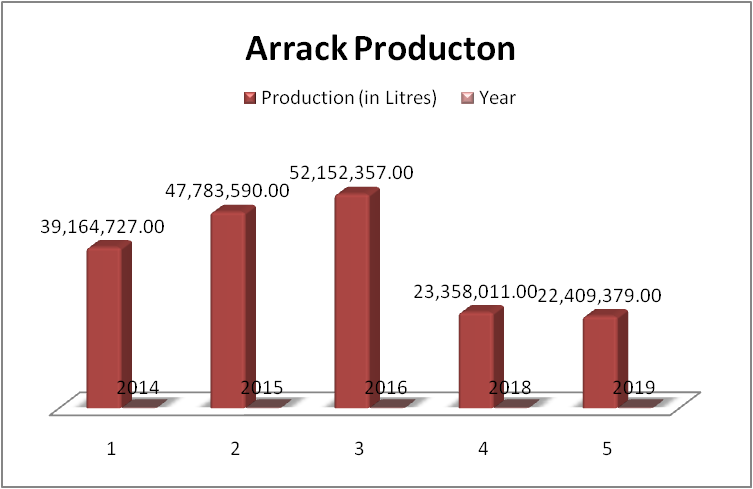 Arrack Producton

Production (in Litres) Year

39,164,727.00
47,783,590.00
52,152,357.00
23,358,011.00
22,409,379.00

2014
2015
2016
2018
2019

1
2
3
4
5